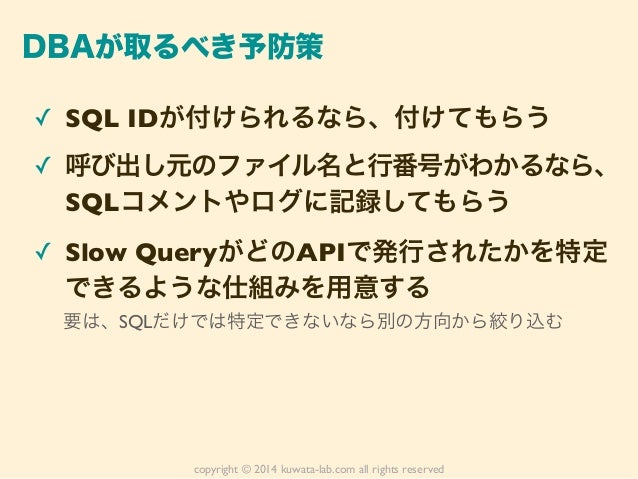 DBAが取るべき予防策

✓ SQL IDが付けられるなら、付けてもらう

✓ 呼び出し元のファイル名と行番号がわかるなら、SQLコメントやログに記録してもらう

✓ Slow QueryがどのAPIで発行されたかを特定できるような仕組みを用意する

要は、SQLだけでは特定できないなら別の方向から絞り込む

copyright © 2014 kuwata-lab.com all rights reserved